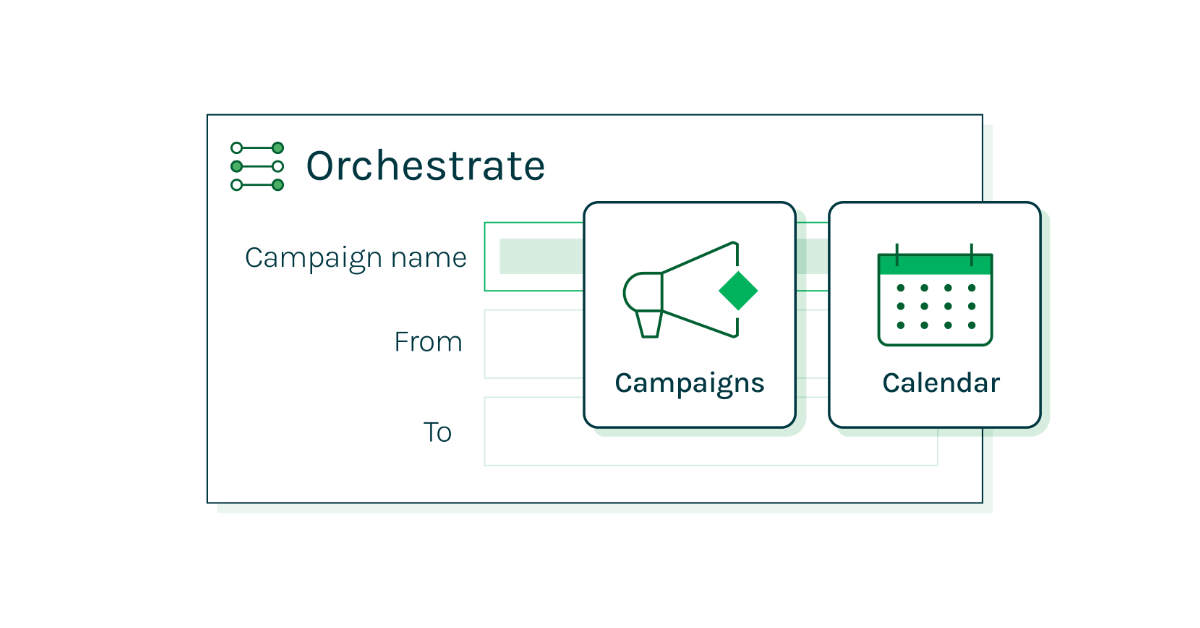 Orchestrate

Campaign name

From

To

Campaigns

Calendar